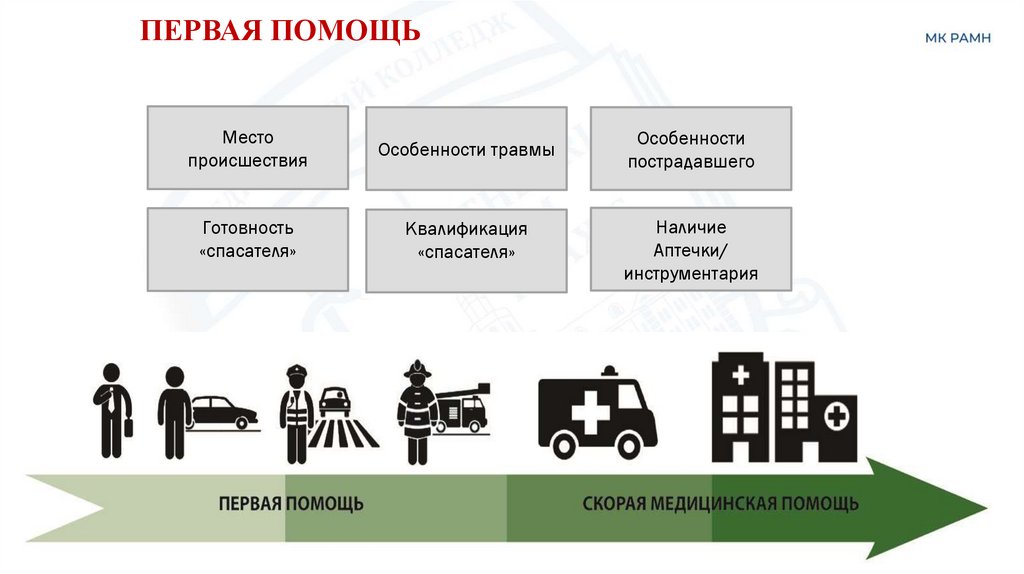 ПЕРВАЯ ПОМОЩЬ

МК РАМН

Место происшествия

Особенности травмы

Особенности пострадавшего

Готовность «спасателя»

Квалификация «спасателя»

Наличие Аптечки/ инструментария

ПЕРВАЯ ПОМОЩЬ

СКОРАЯ МЕДИЦИНСКАЯ ПОМОЩЬ